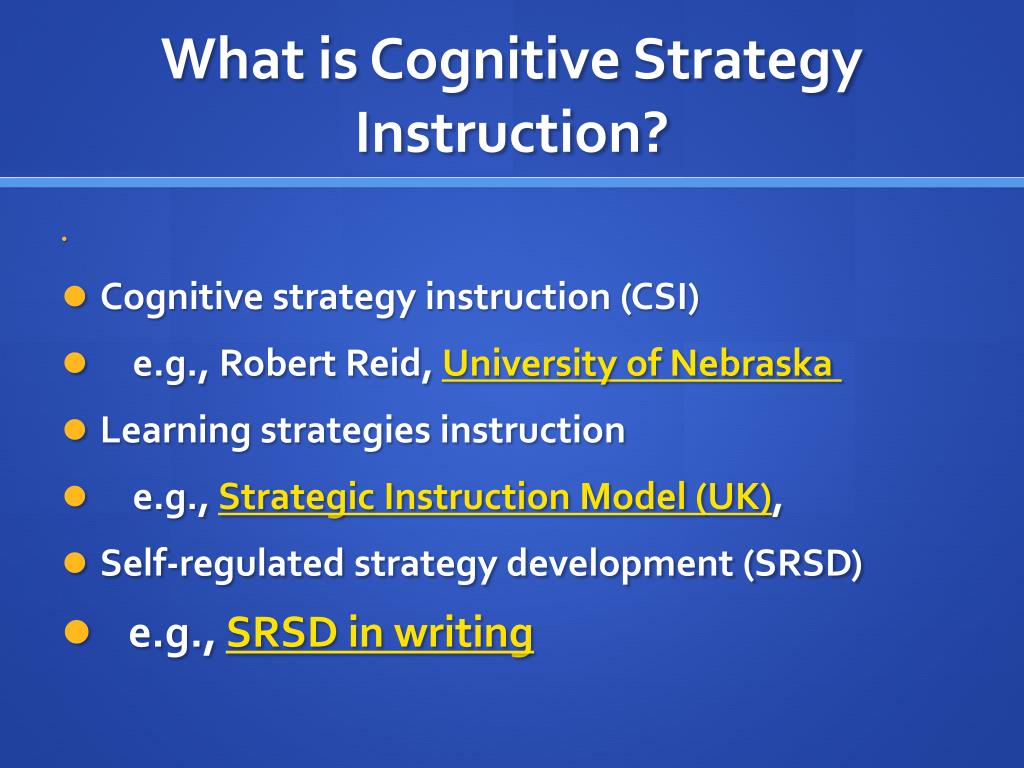 What is Cognitive Strategy Instruction?

.

Cognitive strategy instruction (CSI)

e.g., Robert Reid, University of Nebraska

Learning strategies instruction

e.g., Strategic Instruction Model (UK),

Self-regulated strategy development (SRSD)

e.g., SRSD in writing